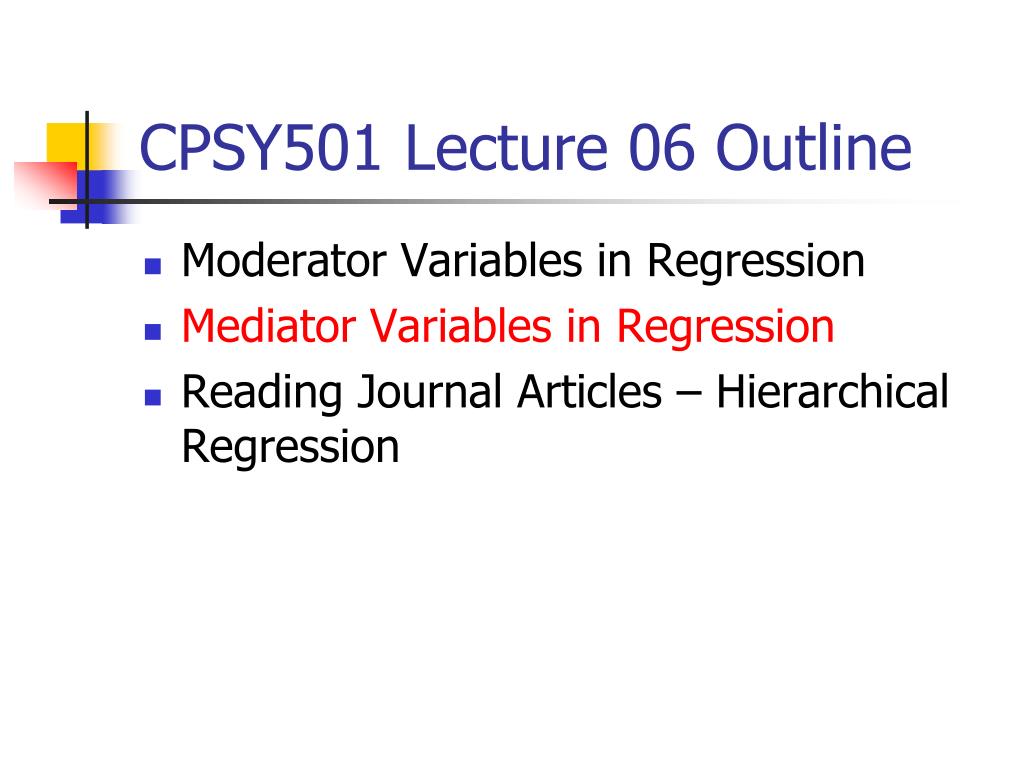 CPSY501 Lecture 06 Outline

- Moderator Variables in Regression
- Mediator Variables in Regression
- Reading Journal Articles – Hierarchical Regression